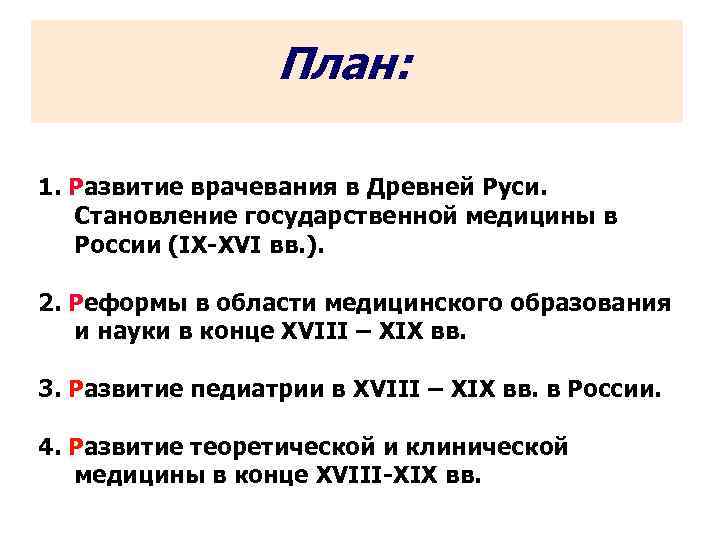 План:

1. Развитие врачевания в Древней Руси. Становление государственной медицины в России (IX-XVI вв.).

2. Реформы в области медицинского образования и науки в конце XVIII – XIX вв.

3. Развитие педиатрии в XVIII – XIX вв. в России.

4. Развитие теоретической и клинической медицины в конце XVIII-XIX вв.